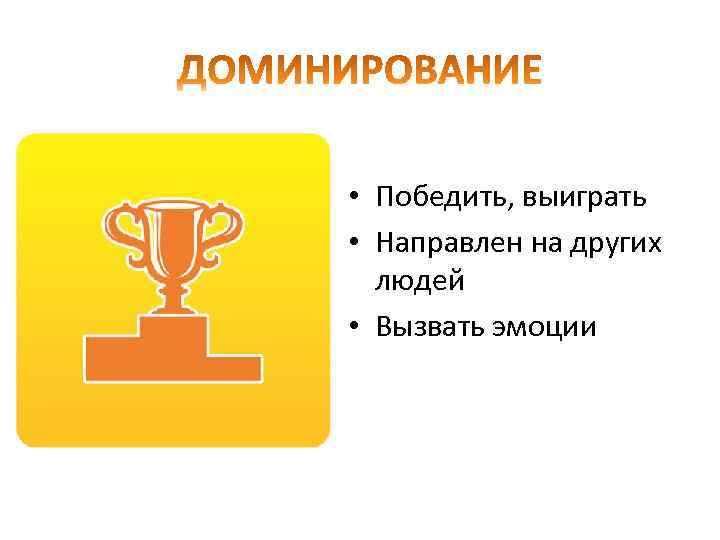 ДОМИНИРОВАНИЕ

• Победить, выиграть
• Направлен на других людей
• Вызвать эмоции